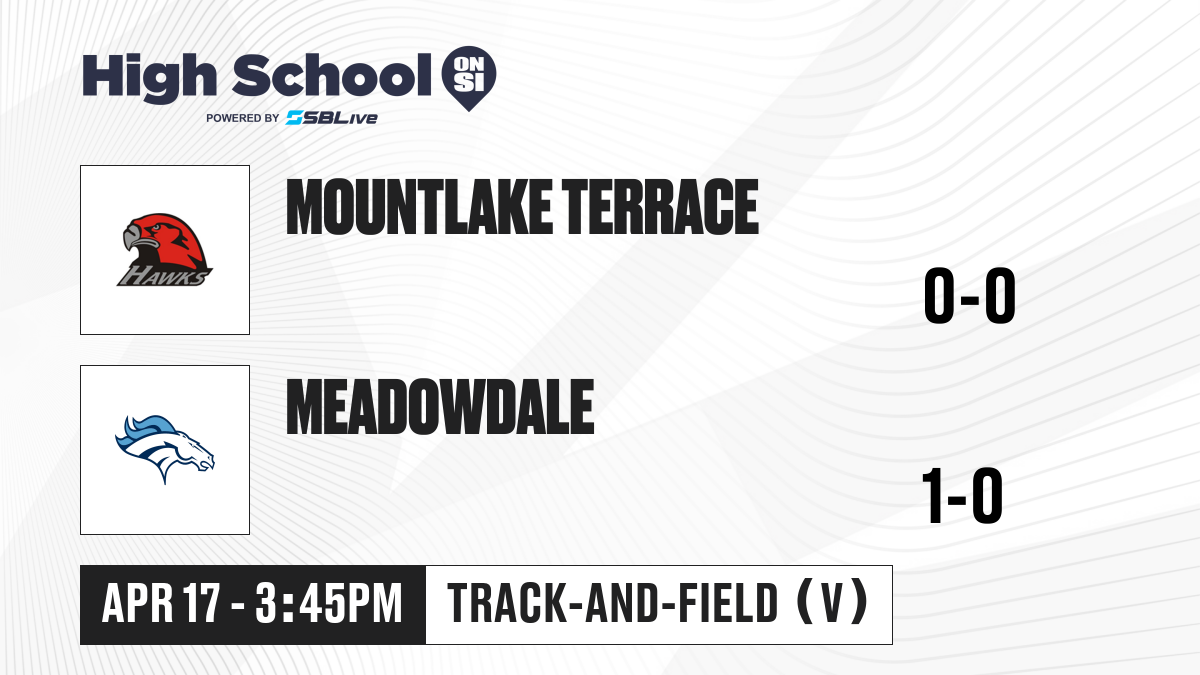 High School ON SI
POWERED BY SBLive

HAWKS

MOUNTLAKE TERRACE

0-0

MEADOWDALE

1-0

APR 17 - 3:45PM

TRACK-AND-FIELD (V)